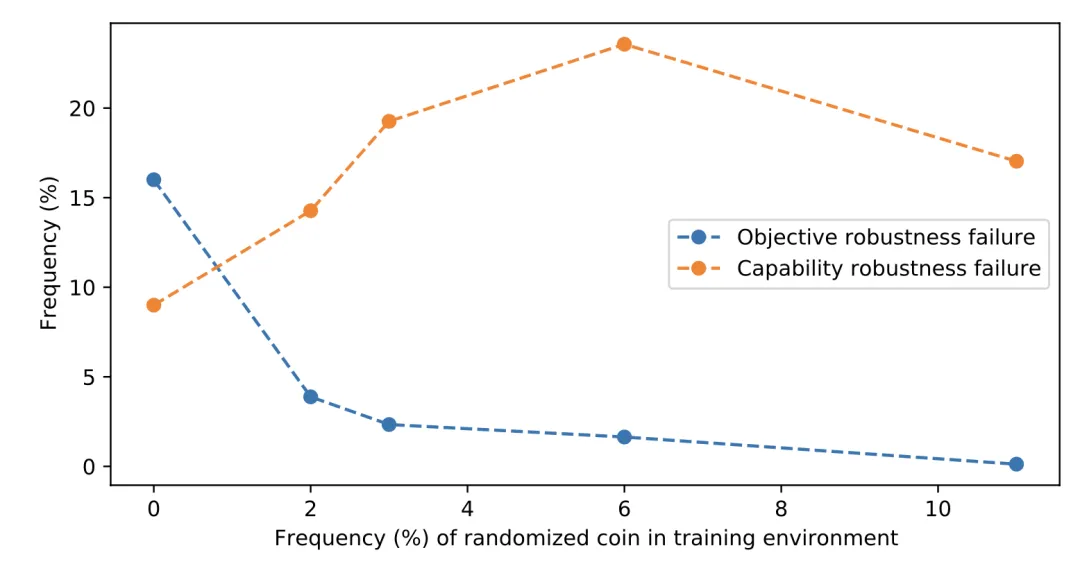 Frequency (%)

20
15
10
5
0

Objective robustness failure
Capability robustness failure

0
2
4
6
8
10

Frequency (%) of randomized coin in training environment